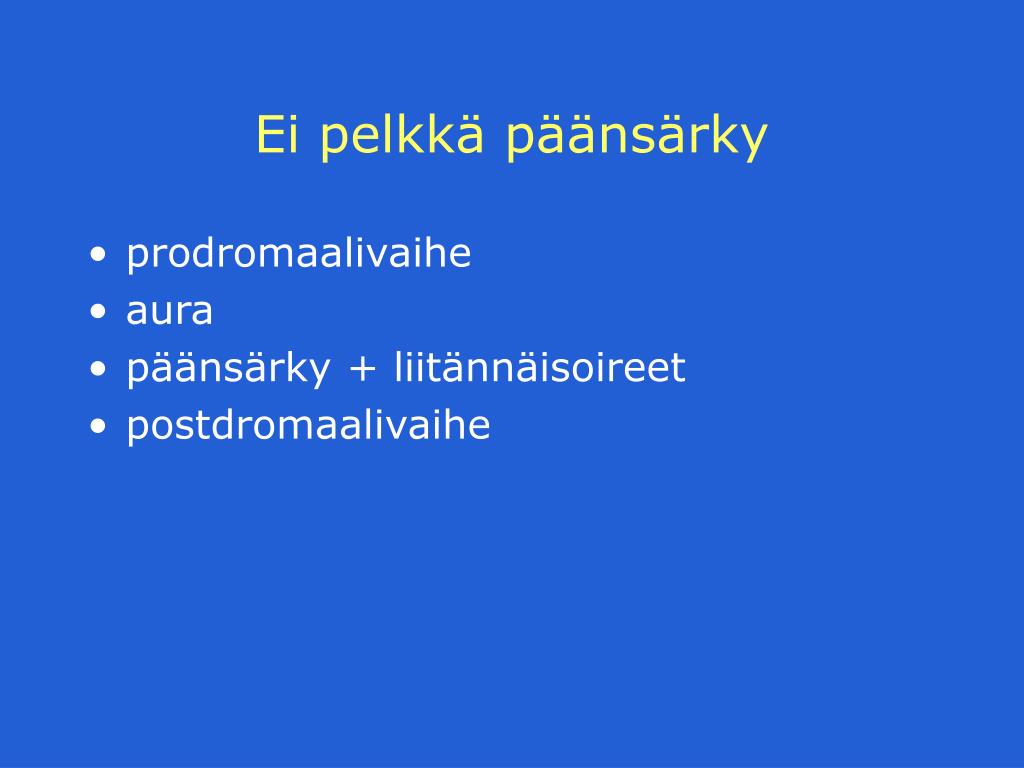 Ei pelkkä päänsärky

• prodromaalivaihe
• aura
• päänsärky + liitännäisoireet
• postdromaalivaihe